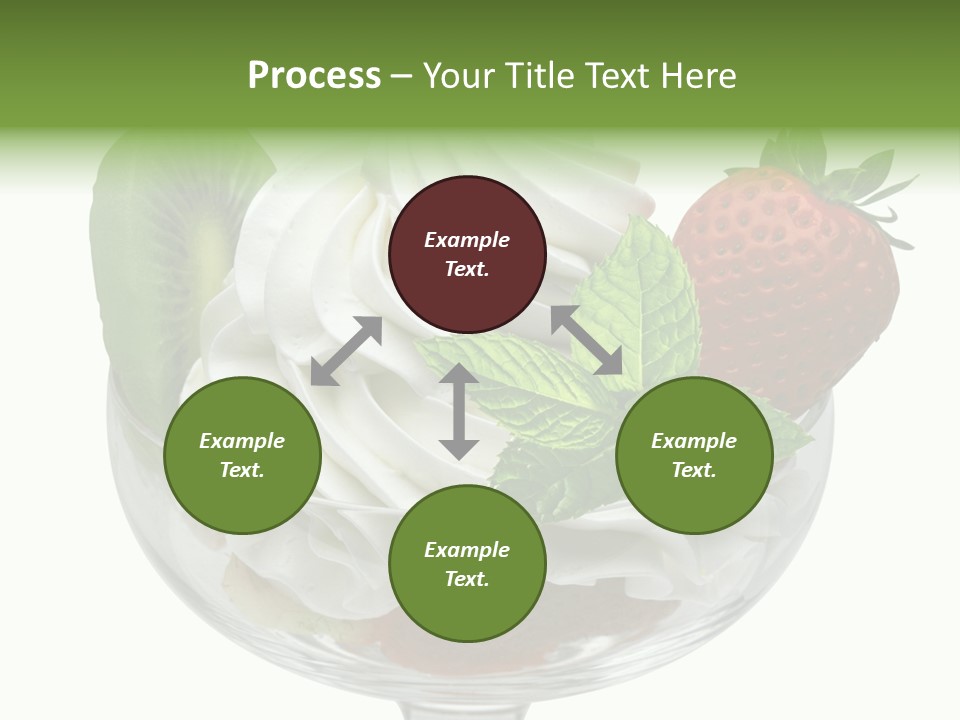 Process – Your Title Text Here

Example Text.

Example Text.

Example Text.

Example Text.